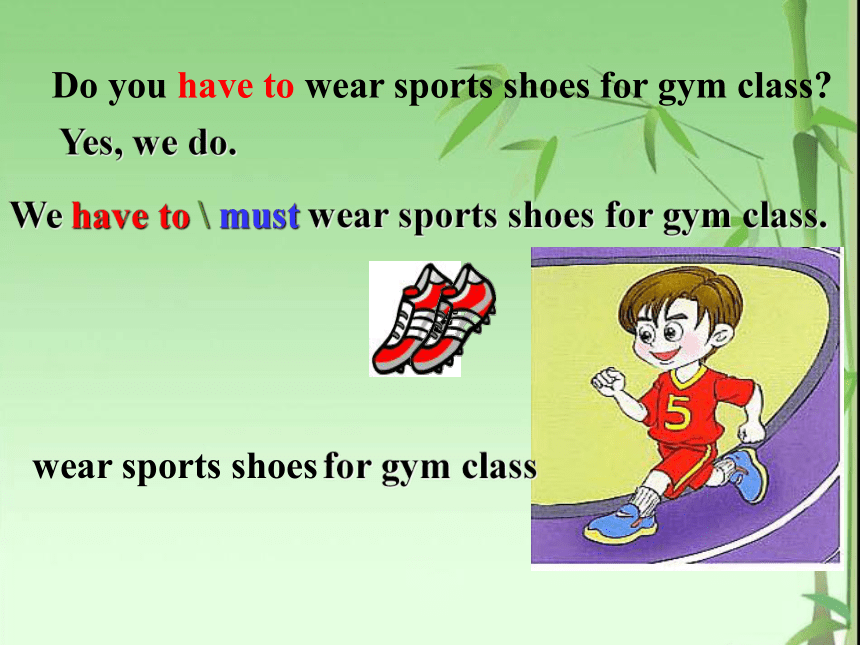 Do you have to wear sports shoes for gym class?

Yes, we do.

We have to \ must wear sports shoes for gym class.

5

wear sports shoes for gym class